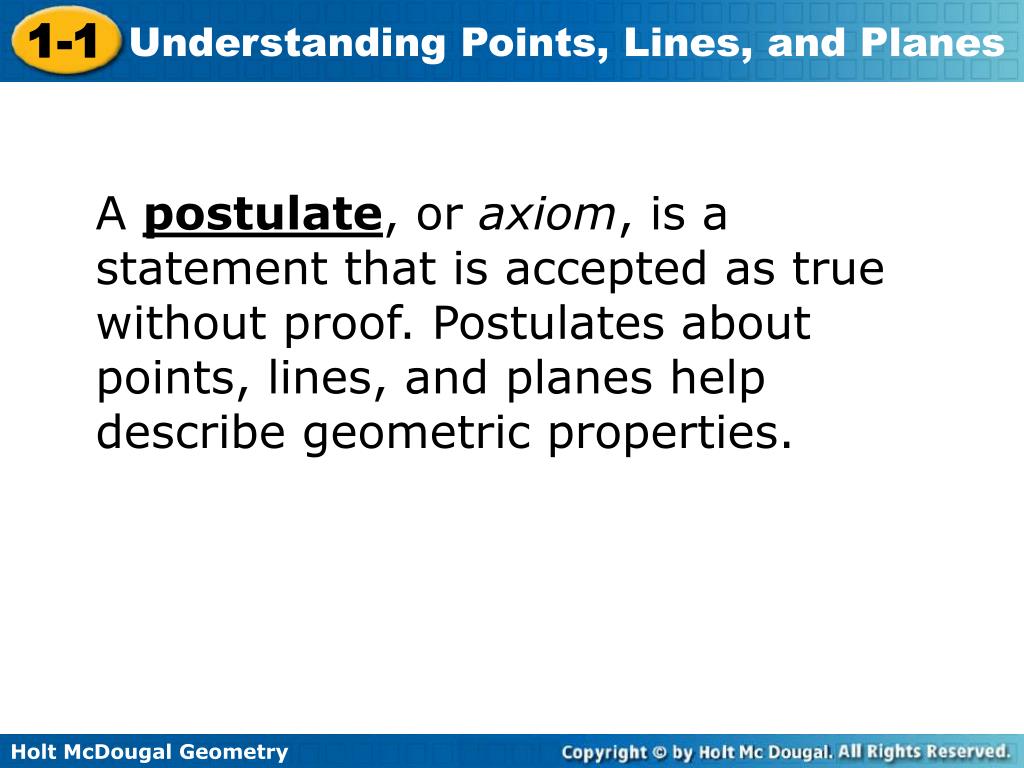 1-1 Understanding Points, Lines, and Planes

A postulate, or axiom, is a statement that is accepted as true without proof. Postulates about points, lines, and planes help describe geometric properties.

Holt McDougal Geometry

Copyright © by Holt Mc Dougal. All Rights Reserved.